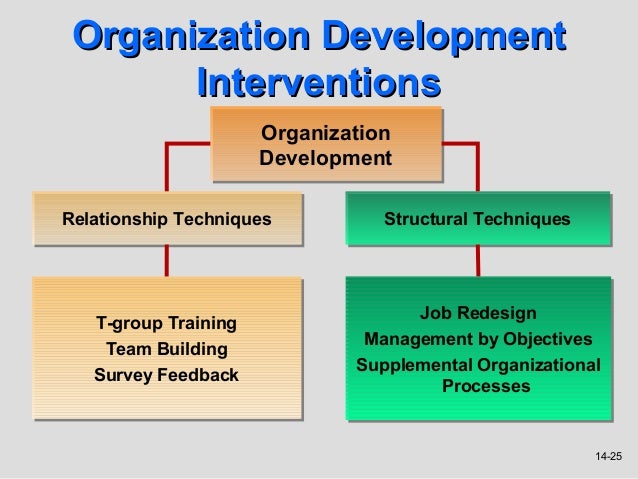 Organization Development Interventions

Organization Development

Relationship Techniques

Structural Techniques

T-group Training
Team Building
Survey Feedback

Job Redesign
Management by Objectives
Supplemental Organizational Processes

14-25